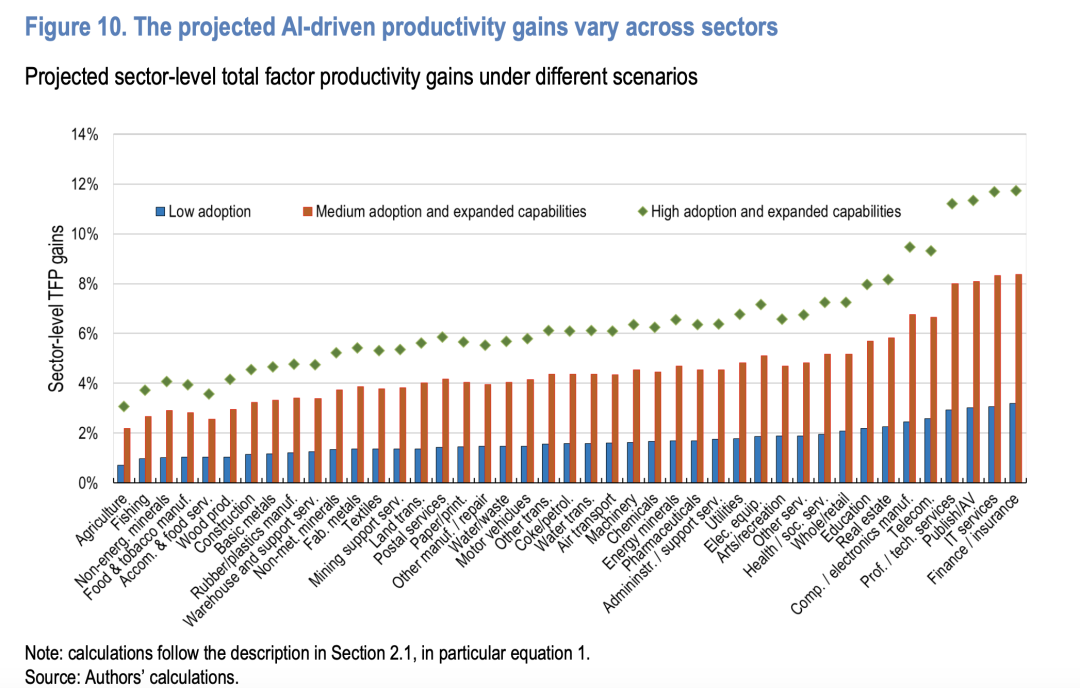 Figure 10. The projected AI-driven productivity gains vary across sectors

Projected sector-level total factor productivity gains under different scenarios

Sector-level TFP gains

14%
12%
10%
8%
6%
4%
2%
0%

Low adoption
Medium adoption and expanded capabilities
High adoption and expanded capabilities

Agriculture
Fishing
Non-energ. minerals
Food & tobacco manuf.
Accom. & food serv.
Wood prod.
Construction
Basic metals
Rubber/plastics manuf.
Warehouse and support serv.
Non-met. minerals
Fab. metals
Textiles
Mining support serv.
Land trans.
Postal services
Paper/print.
Other manuf. / repair
Water/waste
Motor vehicles
Other trans.
Coke/petrol.
Water trans.
Air transport
Machinery
Chemicals
Energy minerals
Pharmaceuticals
Administr. / support serv.
Utilities
Elec. equip.
Arts/recreation
Other serv.
Health / soc. serv.
Whole/retail
Education
Real estate
Comp. / electronics manuf.
Telecom.
Prof. / tech. services
Publish/AV
IT services
Finance / insurance

Note: calculations follow the description in Section 2.1, in particular equation 1.
Source: Authors' calculations.